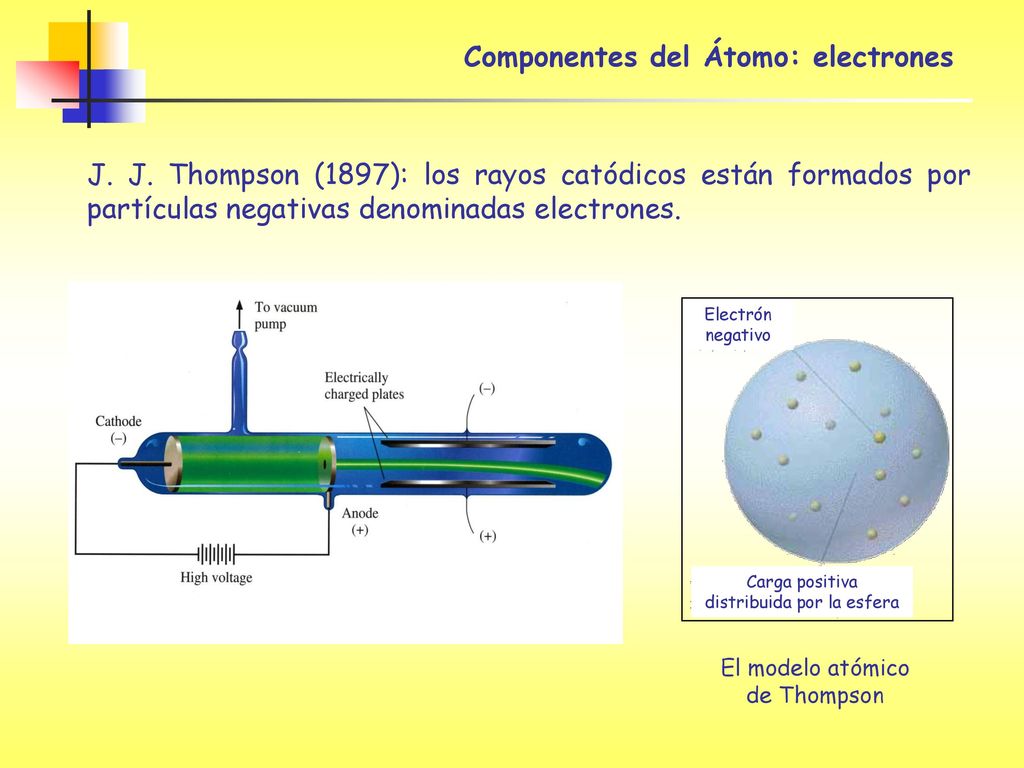 Componentes del Átomo: electrones

J. J. Thompson (1897): los rayos catódicos están formados por partículas negativas denominadas electrones.

To vacuum pump

Electrically charged plates

(–)

Cathode (–)

Anode (+)

(+)

High voltage

Electrón negativo

Carga positiva distribuida por la esfera

El modelo atómico de Thompson